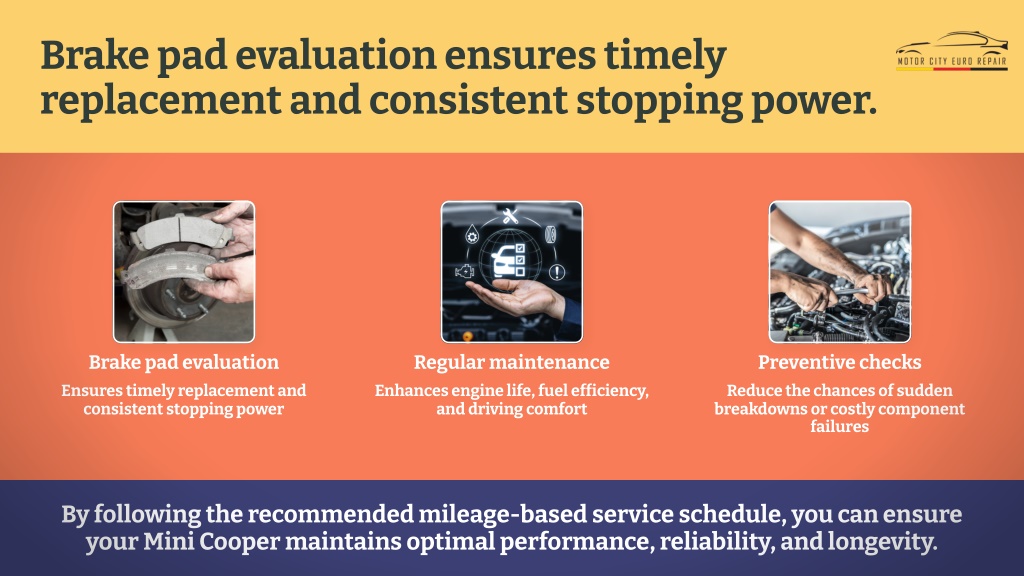 Brake pad evaluation ensures timely replacement and consistent stopping power.

MOTOR CITY EURO REPAIR

Brake pad evaluation

Ensures timely replacement and consistent stopping power

Regular maintenance

Enhances engine life, fuel efficiency, and driving comfort

Preventive checks

Reduce the chances of sudden breakdowns or costly component failures

By following the recommended mileage-based service schedule, you can ensure your Mini Cooper maintains optimal performance, reliability, and longevity.